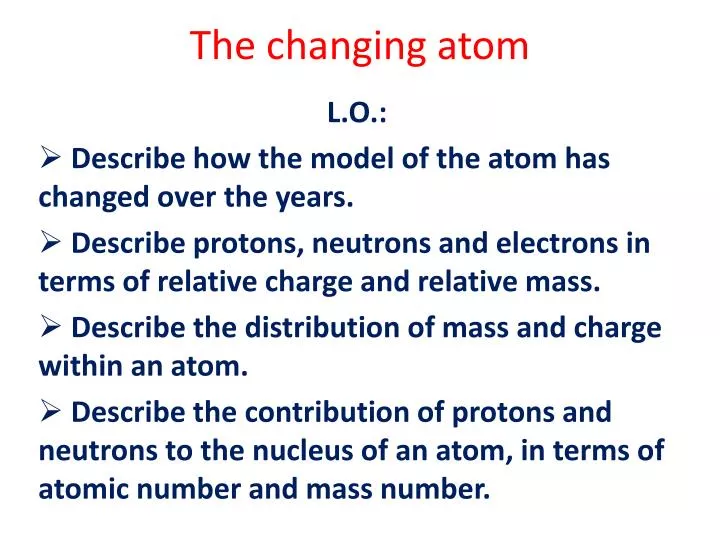 The changing atom

L.O.:

➢ Describe how the model of the atom has changed over the years.

➢ Describe protons, neutrons and electrons in terms of relative charge and relative mass.

➢ Describe the distribution of mass and charge within an atom.

➢ Describe the contribution of protons and neutrons to the nucleus of an atom, in terms of atomic number and mass number.